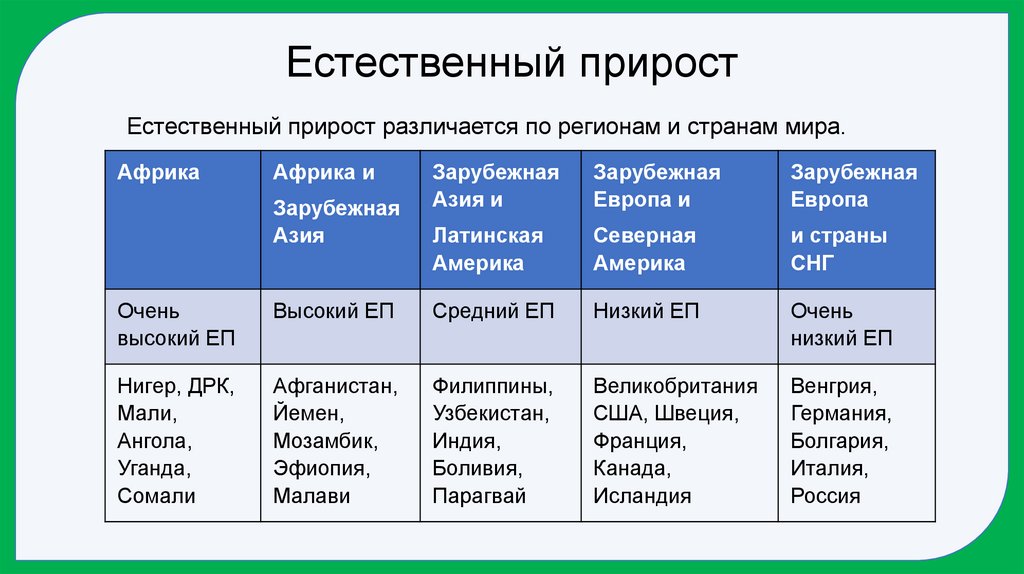 Естественный прирост

Естественный прирост различается по регионам и странам мира.

| Африка | Африка и Зарубежная Азия | Зарубежная Азия и Латинская Америка | Зарубежная Европа и Северная Америка | Зарубежная Европа и страны СНГ |
|---|---|---|---|---|
| Очень высокий ЕП | Высокий ЕП | Средний ЕП | Низкий ЕП | Очень низкий ЕП |
| Нигер, ДРК, Мали, Ангола, Уганда, Сомали | Афганистан, Йемен, Мозамбик, Эфиопия, Малави | Филиппины, Узбекистан, Индия, Боливия, Парагвай | Великобритания США, Швеция, Франция, Канада, Исландия | Венгрия, Германия, Болгария, Италия, Россия |